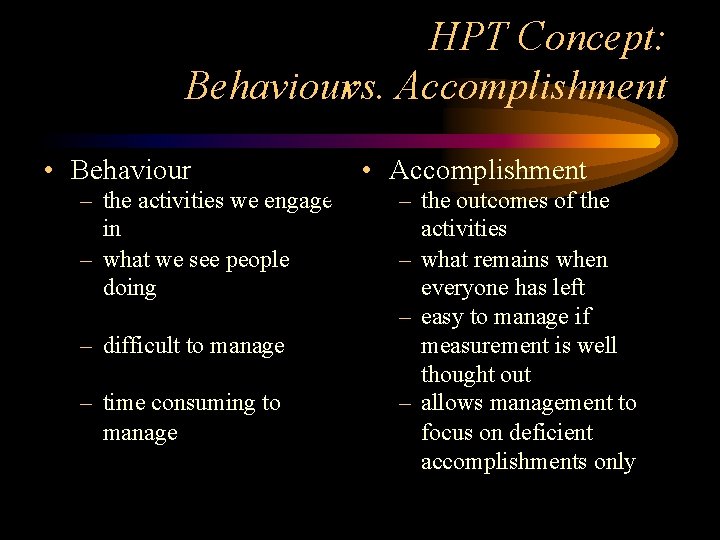 HPT Concept:
Behaviour vs. Accomplishment

• Behaviour
– the activities we engage in
– what we see people doing
– difficult to manage
– time consuming to manage

• Accomplishment
– the outcomes of the activities
– what remains when everyone has left
– easy to manage if measurement is well thought out
– allows management to focus on deficient accomplishments only